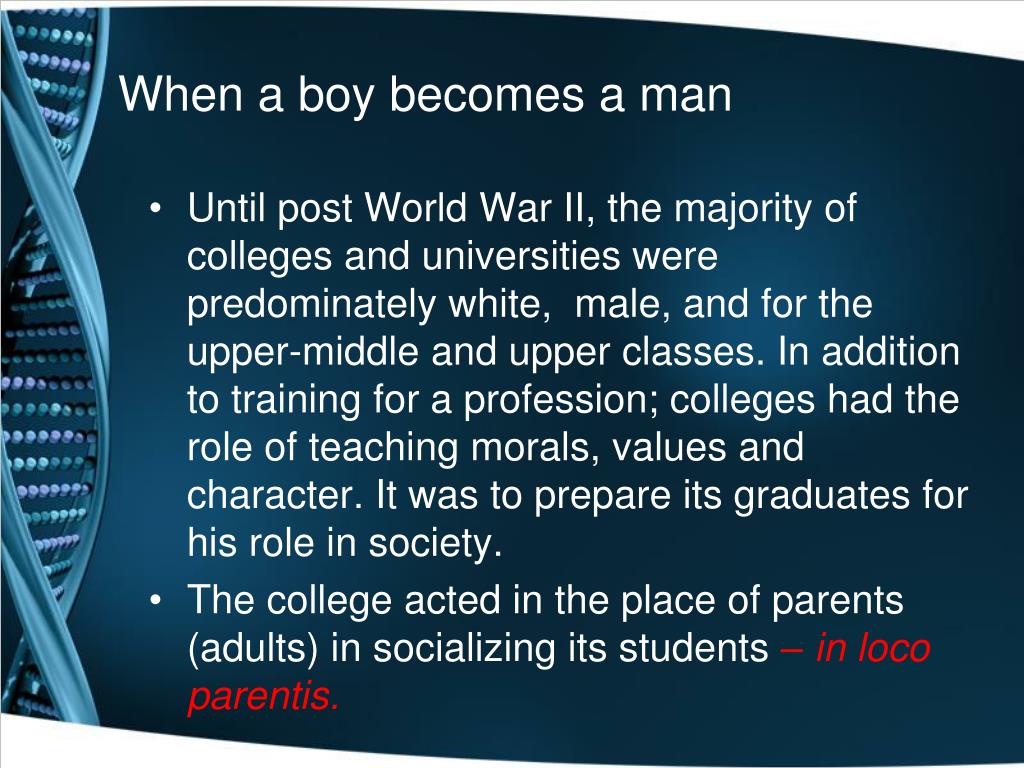 When a boy becomes a man

• Until post World War II, the majority of colleges and universities were predominately white, male, and for the upper-middle and upper classes. In addition to training for a profession; colleges had the role of teaching morals, values and character. It was to prepare its graduates for his role in society.
• The college acted in the place of parents (adults) in socializing its students – in loco parentis.